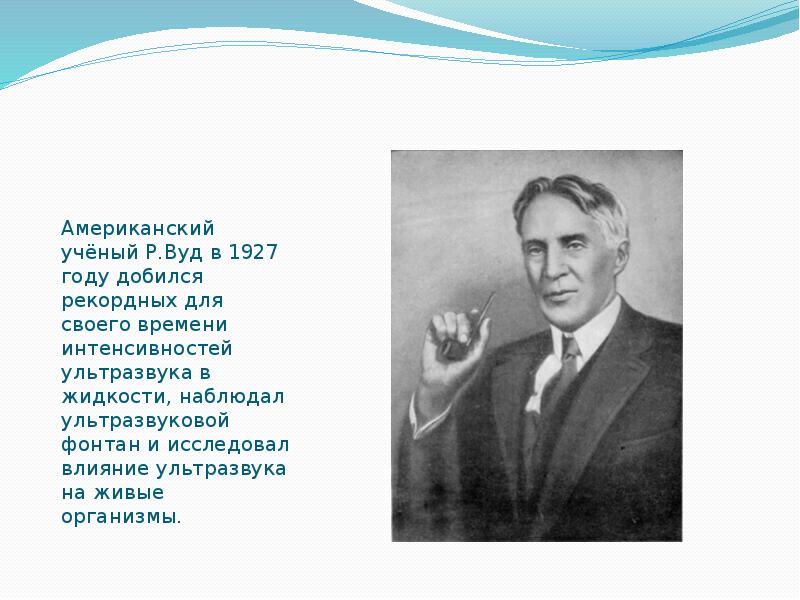 Американский учёный Р.Вуд в 1927 году добился рекордных для своего времени интенсивностей ультразвука в жидкости, наблюдал ультразвуковой фонтан и исследовал влияние ультразвука на живые организмы.